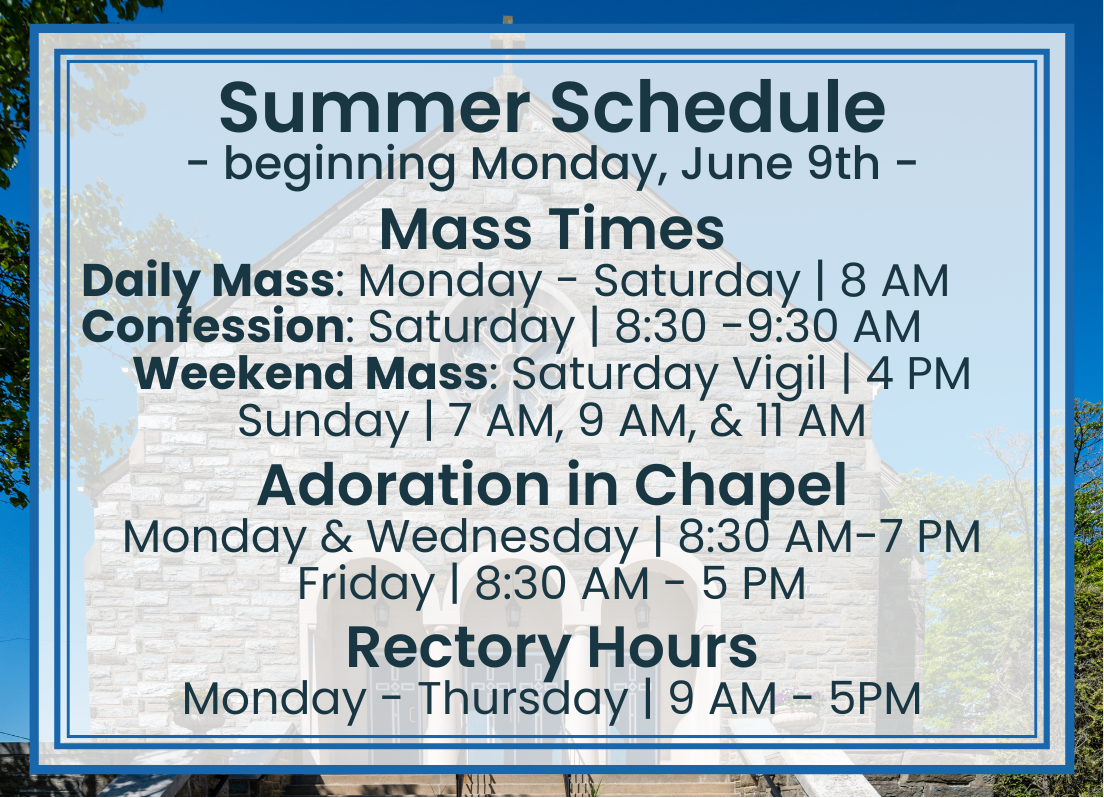 Summer Schedule
- beginning Monday, June 9th -

Mass Times
Daily Mass: Monday - Saturday | 8 AM
Confession: Saturday | 8:30 -9:30 AM
Weekend Mass: Saturday Vigil | 4 PM
Sunday | 7 AM, 9 AM, & 11 AM

Adoration in Chapel
Monday & Wednesday | 8:30 AM-7 PM
Friday | 8:30 AM - 5 PM

Rectory Hours
Monday - Thursday | 9 AM - 5PM